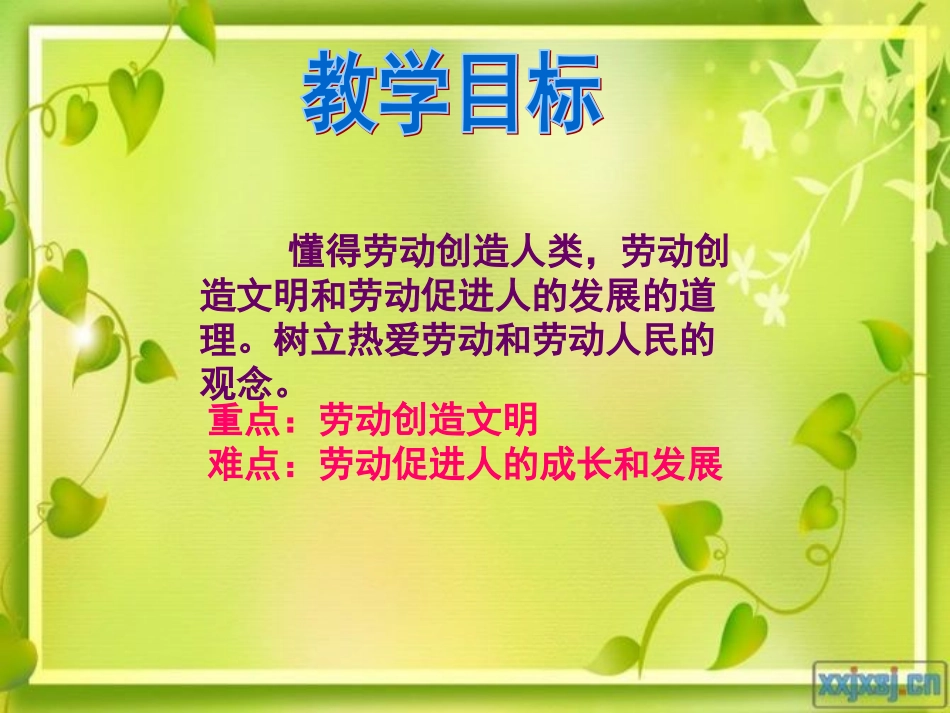 教学目标

懂得劳动创造人类，劳动创造文明和劳动促进人的发展的道理。树立热爱劳动和劳动人民的观念。

重点：劳动创造文明
难点：劳动促进人的成长和发展

xxjxsj.cn